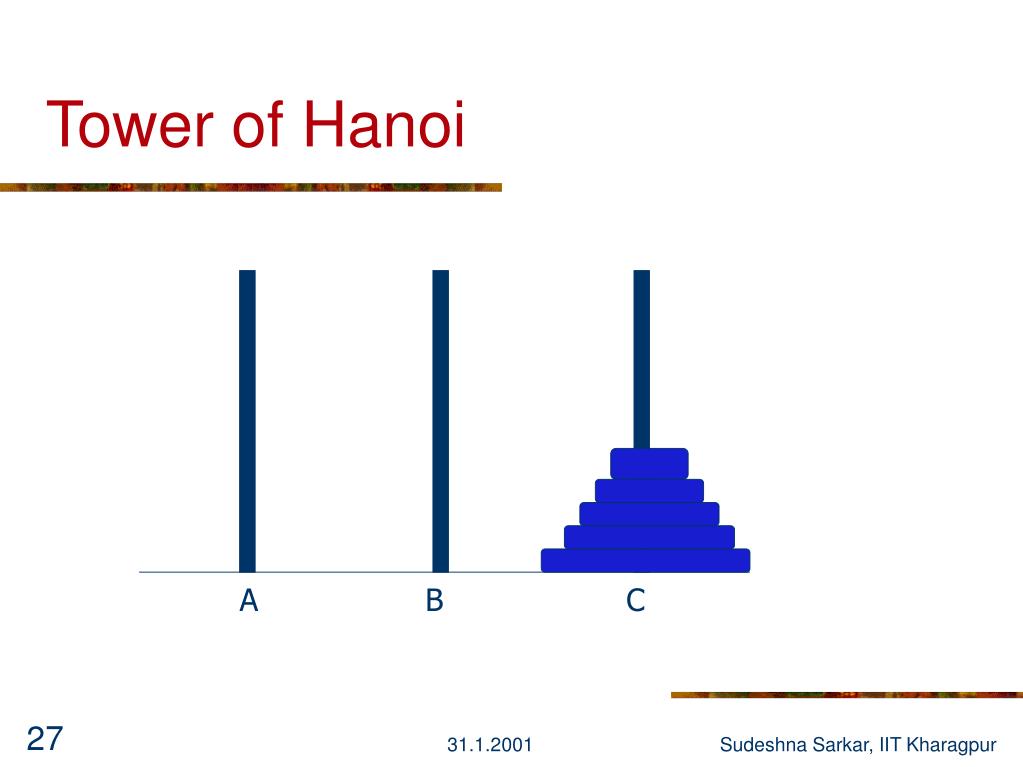 Tower of Hanoi

A B C

27

31.1.2001

Sudeshna Sarkar, IIT Kharagpur